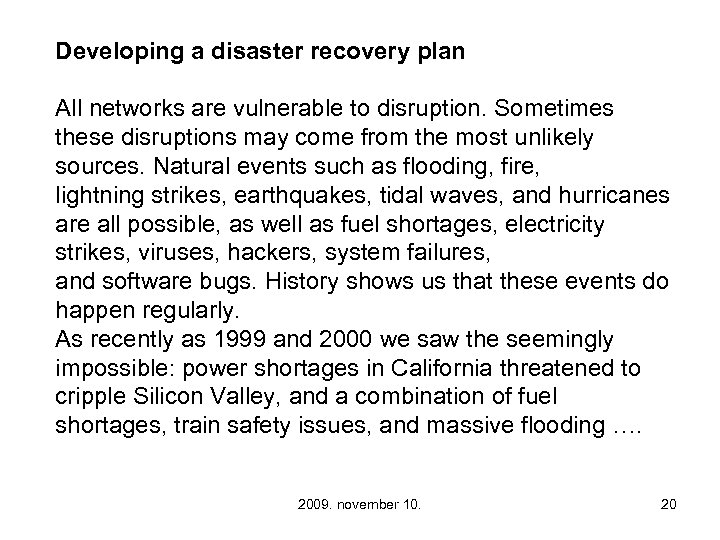 Developing a disaster recovery plan

All networks are vulnerable to disruption. Sometimes these disruptions may come from the most unlikely sources. Natural events such as flooding, fire, lightning strikes, earthquakes, tidal waves, and hurricanes are all possible, as well as fuel shortages, electricity strikes, viruses, hackers, system failures, and software bugs. History shows us that these events do happen regularly.
As recently as 1999 and 2000 we saw the seemingly impossible: power shortages in California threatened to cripple Silicon Valley, and a combination of fuel shortages, train safety issues, and massive flooding ….

2009. november 10.

20